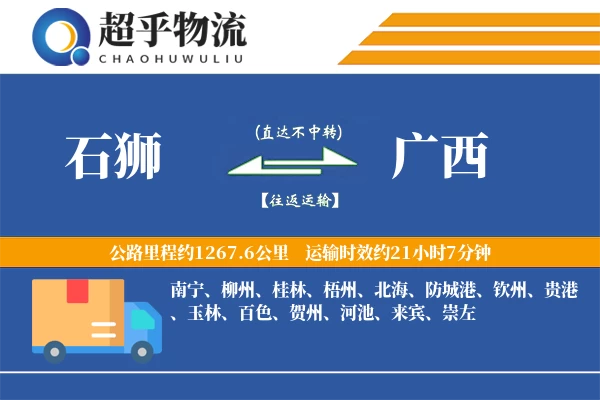 超乎物流
CHAOHUWULIU

石狮
(直达不中转)
【往返运输】
广西

公路里程约1267.6公里 运输时效约21小时7分钟

南宁、柳州、桂林、梧州、北海、防城港、钦州、贵港、玉林、百色、贺州、河池、来宾、崇左